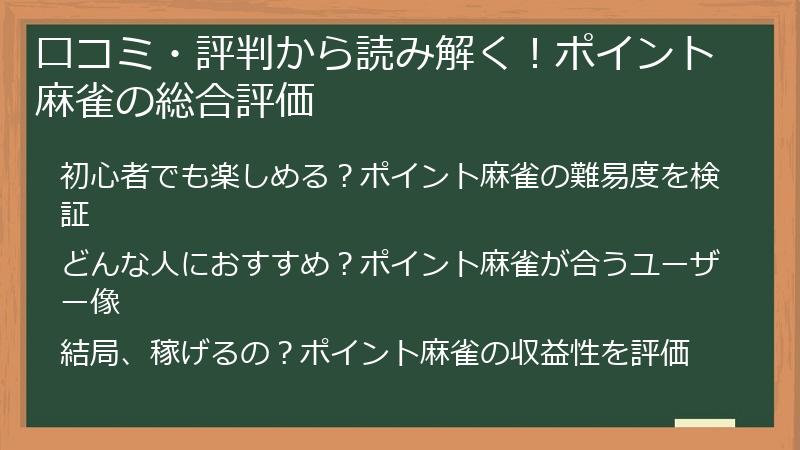 口コミ・評判から読み解く！ポイント麻雀の総合評価

初心者でも楽しめる？ポイント麻雀の難易度を検証

どんな人におすすめ？ポイント麻雀が合うユーザー像

結局、稼げるの？ポイント麻雀の収益性を評価